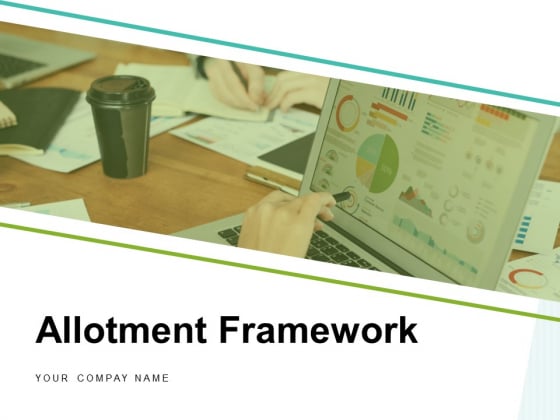 Allotment Framework

YOUR COMPANY NAME